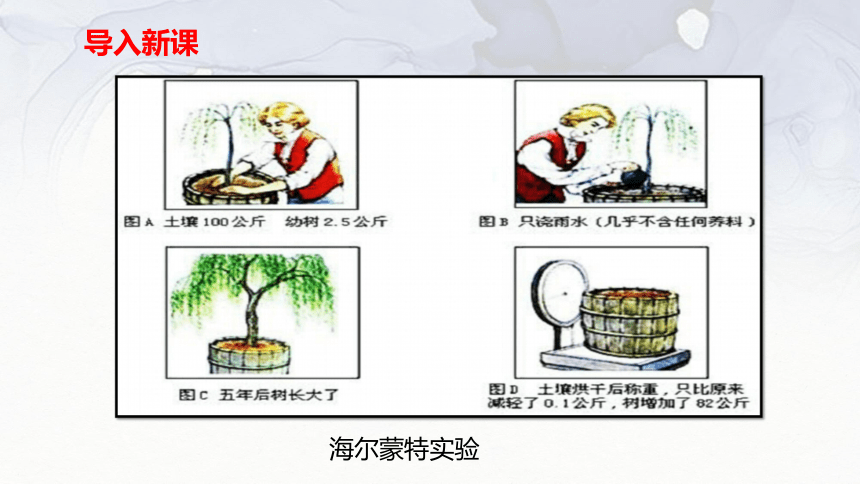 导入新课

图A 土壤100公斤 幼树2.5公斤

图B 只浇雨水（几乎不含任何养料）

图C 五年后树长大了

图D 土壤烘干后称重，只比原来减轻了0.1公斤，树增加了82公斤

海尔蒙特实验